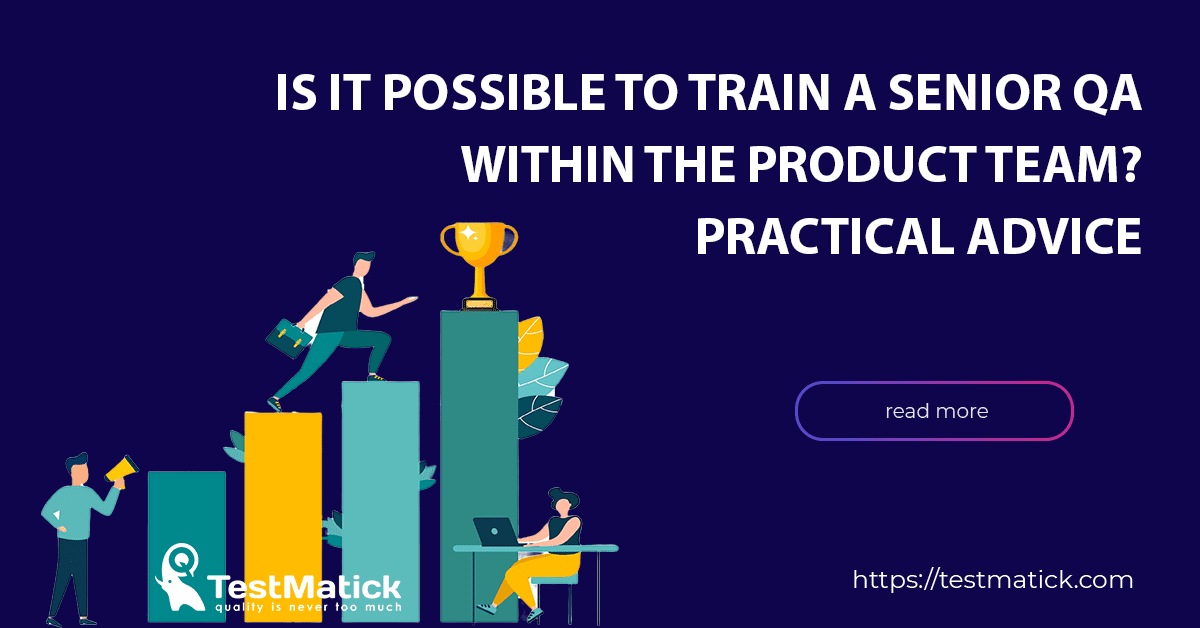 IS IT POSSIBLE TO TRAIN A SENIOR QA WITHIN THE PRODUCT TEAM? PRACTICAL ADVICE

read more

TestMatick
quality is never too much

https://testmatick.com